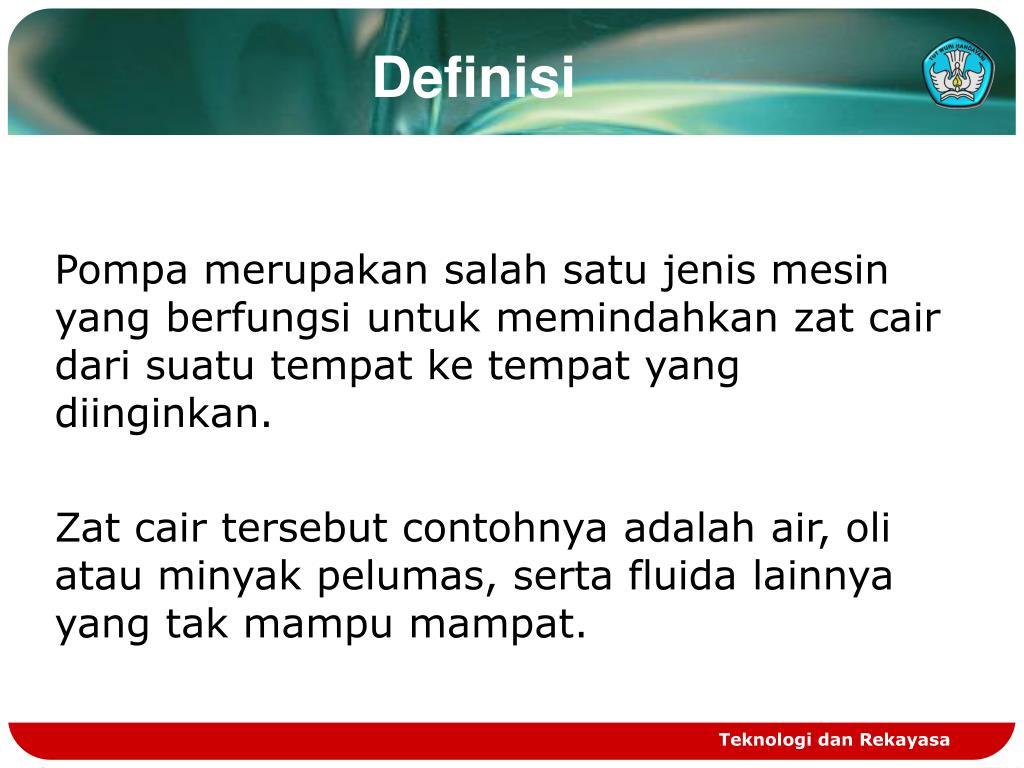 Definisi

TUT WURI HANDAYANI

Pompa merupakan salah satu jenis mesin yang berfungsi untuk memindahkan zat cair dari suatu tempat ke tempat yang diinginkan.

Zat cair tersebut contohnya adalah air, oli atau minyak pelumas, serta fluida lainnya yang tak mampu mampat.

Teknologi dan Rekayasa